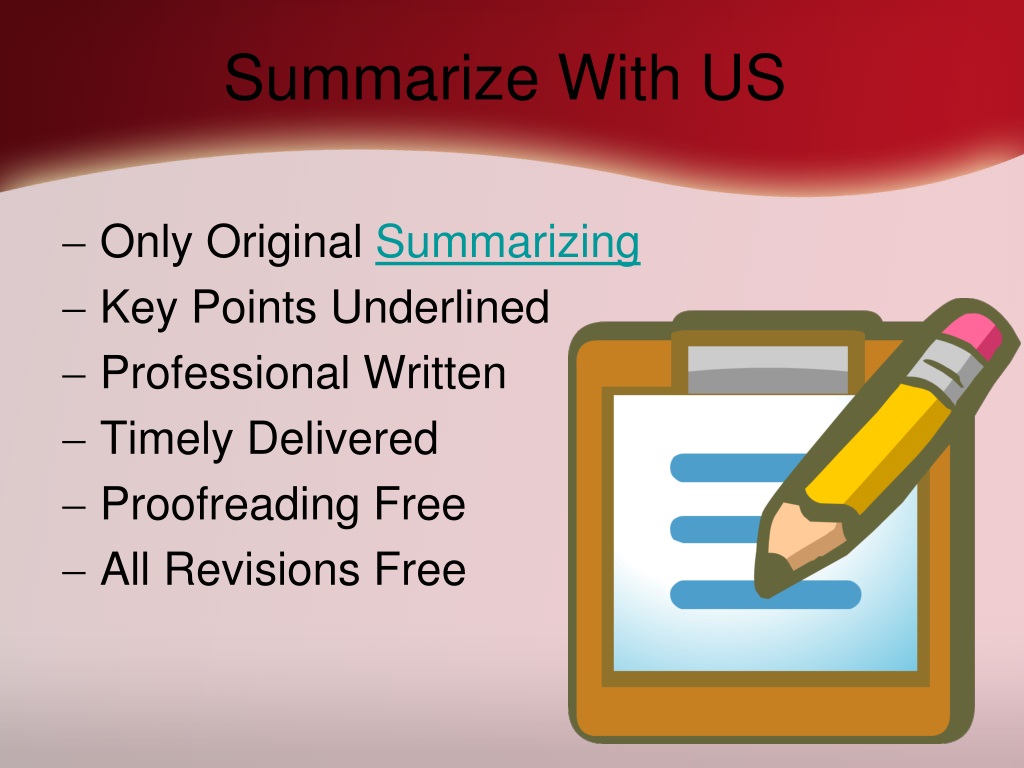 Summarize With US

– Only Original Summarizing
– Key Points Underlined
– Professional Written
– Timely Delivered
– Proofreading Free
– All Revisions Free